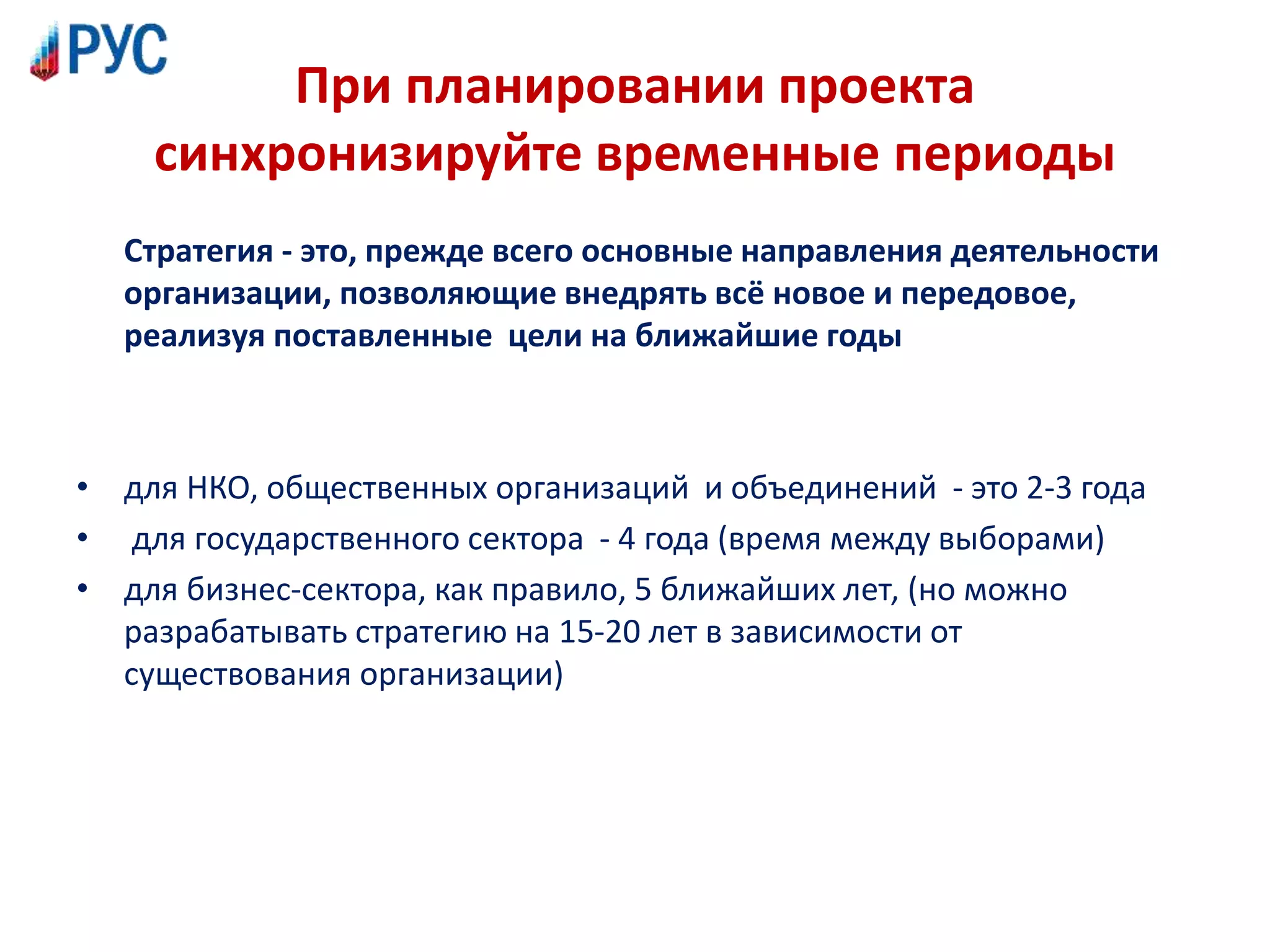 РУС

При планировании проекта синхронизируйте временные периоды

Стратегия - это, прежде всего основные направления деятельности организации, позволяющие внедрять всё новое и передовое, реализуя поставленные цели на ближайшие годы

• для НКО, общественных организаций и объединений - это 2-3 года
• для государственного сектора - 4 года (время между выборами)
• для бизнес-сектора, как правило, 5 ближайших лет, (но можно разрабатывать стратегию на 15-20 лет в зависимости от существования организации)